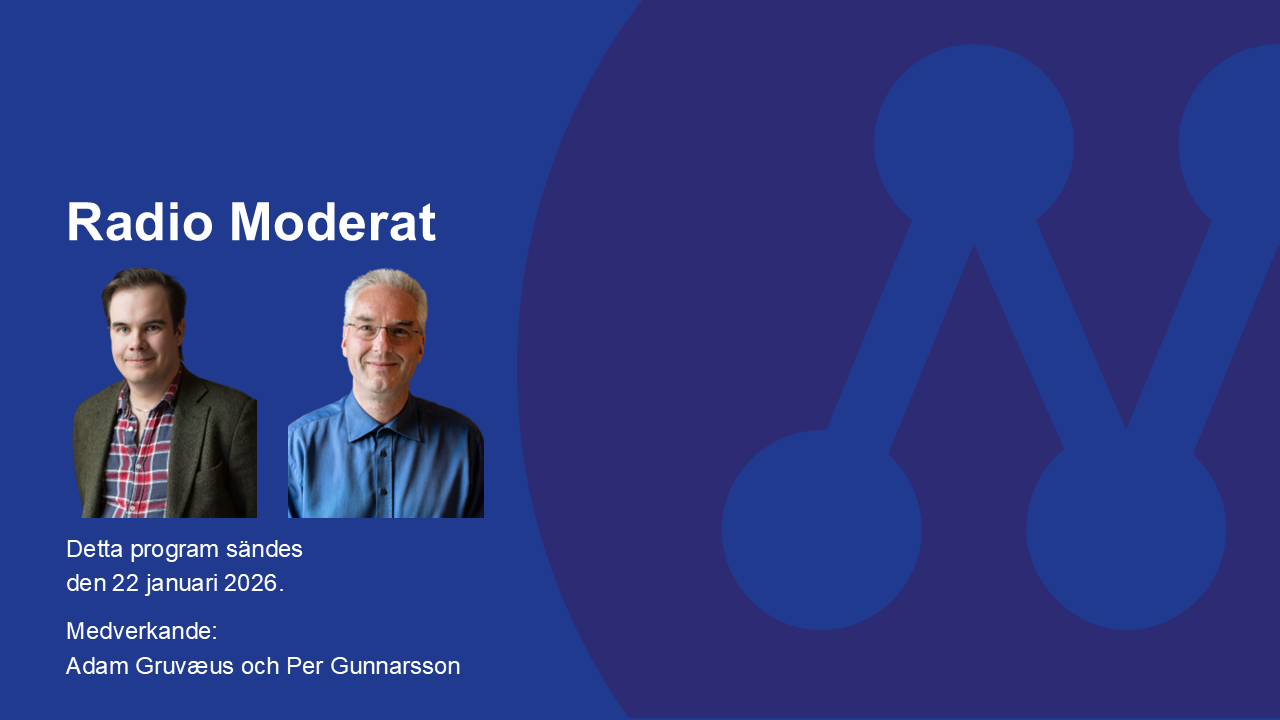 Radio Moderat

Detta program sändes den 22 januari 2026.

Medverkande:
Adam Gruvæus och Per Gunnarsson